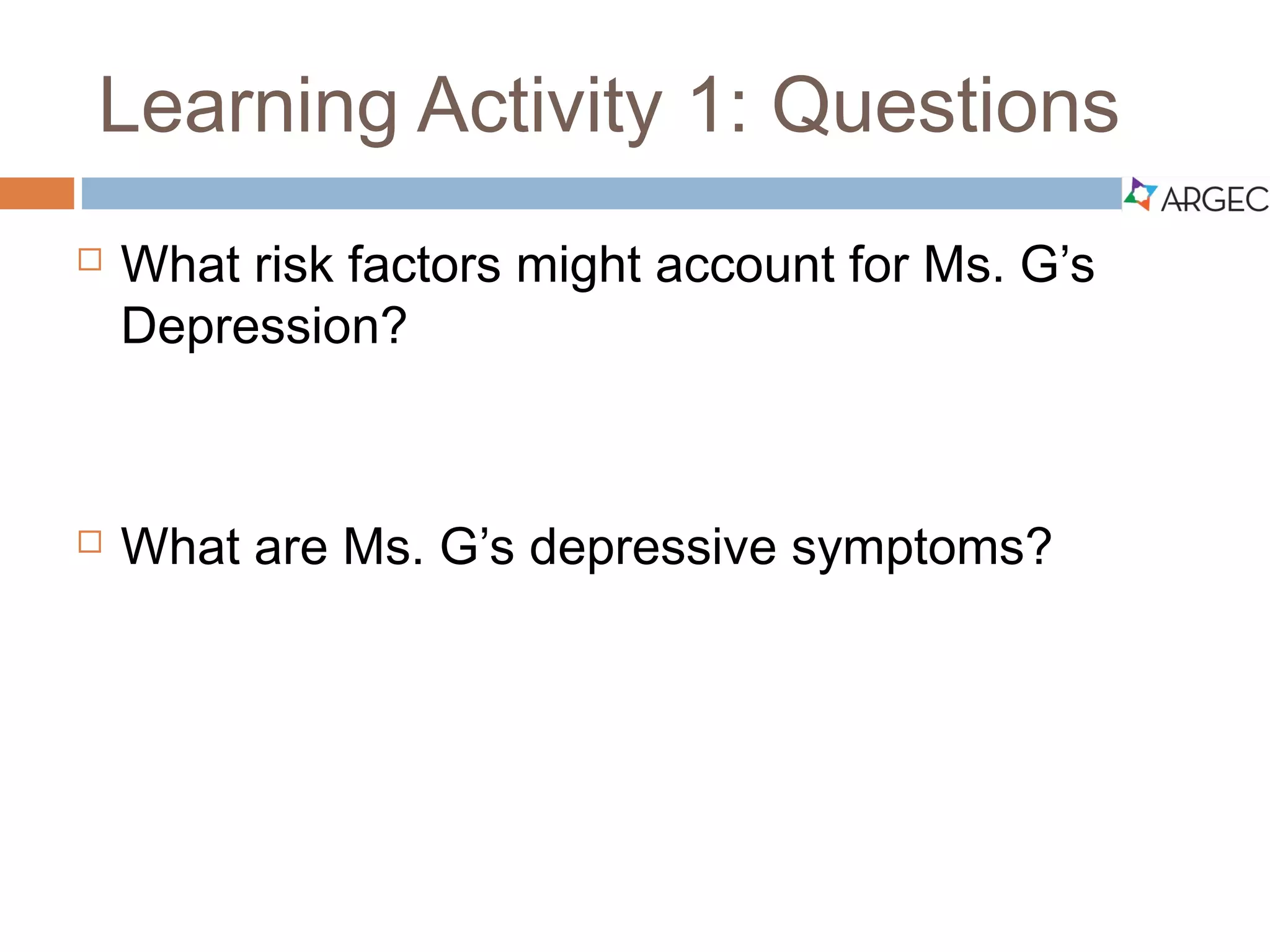 Learning Activity 1: Questions

ARGEC

□ What risk factors might account for Ms. G's Depression?

□ What are Ms. G's depressive symptoms?